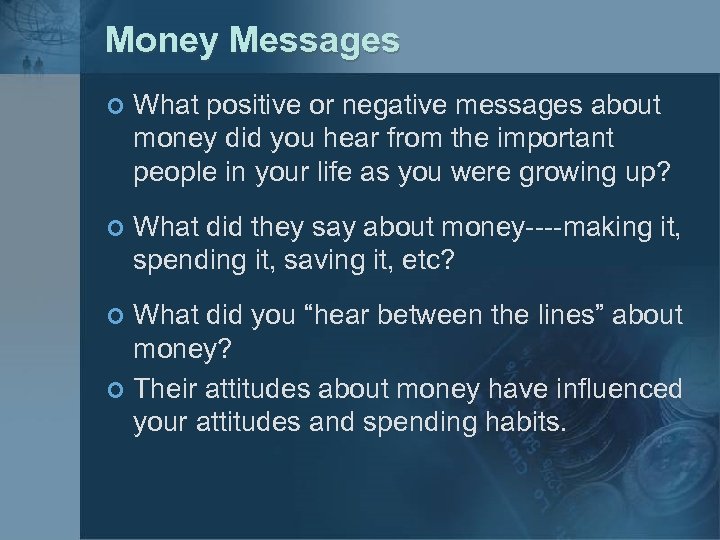 Money Messages

What positive or negative messages about money did you hear from the important people in your life as you were growing up?

What did they say about money----making it, spending it, saving it, etc?

What did you “hear between the lines” about money?

Their attitudes about money have influenced your attitudes and spending habits.